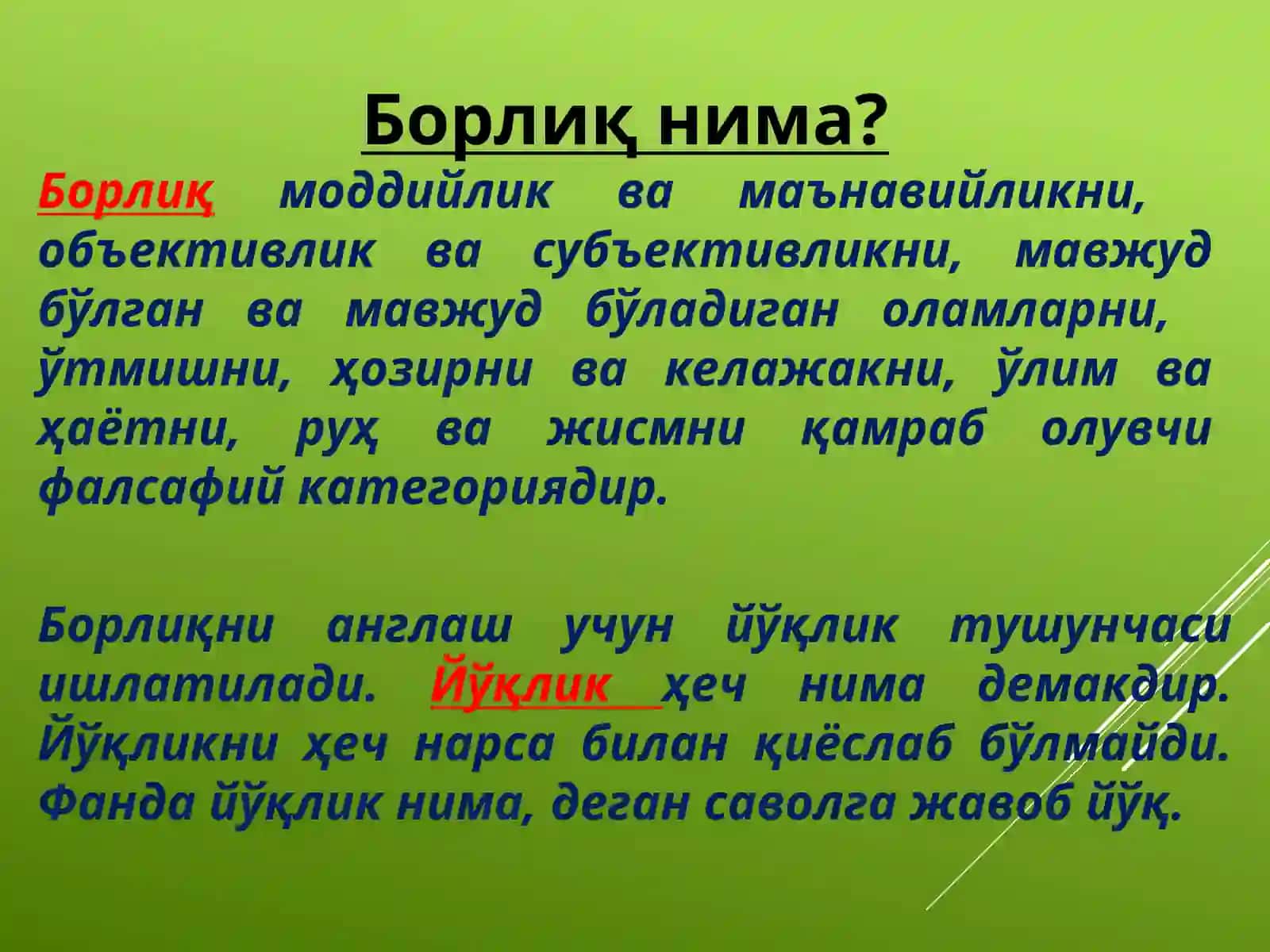 Борлиқ нима?

Борлиқ моддийлик ва маънавийликни, объективлик ва субъективликни, мавжуд бўлган ва мавжуд бўладиган оламларни, ўтмишни, ҳозирни ва келажакни, ўлим ва ҳаётни, руҳ ва жисмни қамраб олувчи фалсафий категориядир.

Борлиқни англаш учун йўқлик тушунчаси ишлатилади. Йўқлик ҳеч нима демакдир. Йўқликни ҳеч нарса билан қиёслаб бўлмайди. Фанда йўқлик нима, деган саволга жавоб йўқ.